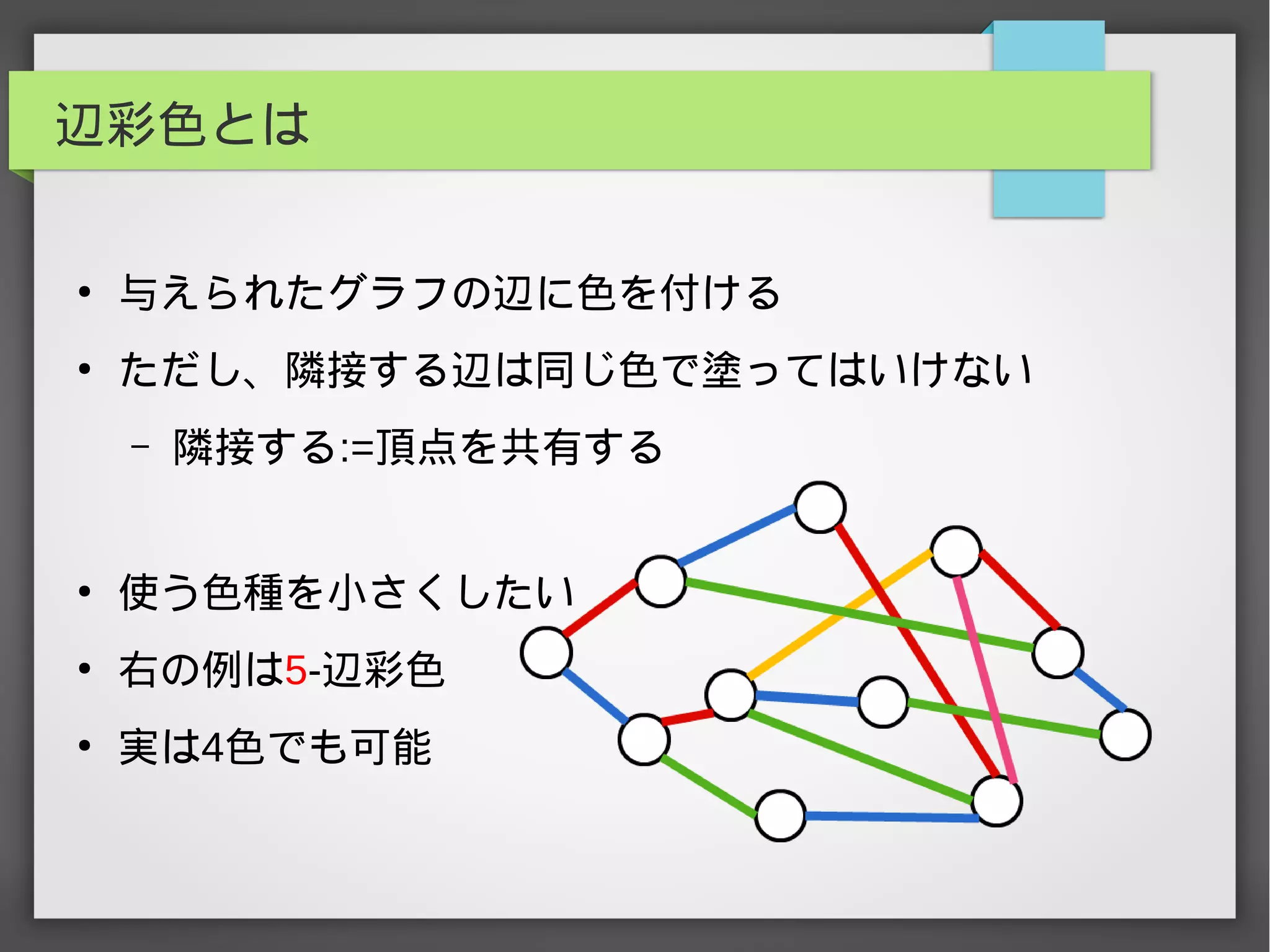 辺彩色とは

• 与えられたグラフの辺に色を付ける
• ただし、隣接する辺は同じ色で塗ってはいけない
– 隣接する:=頂点を共有する

• 使う色種を小さくしたい
• 右の例は5-辺彩色
• 実は4色でも可能